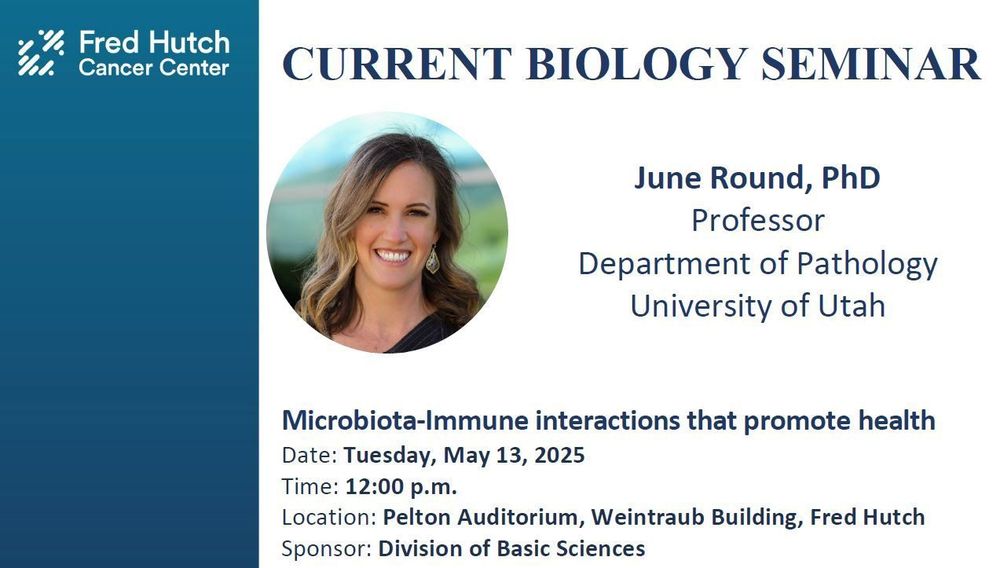 Fred Hutch
Cancer Center

CURRENT BIOLOGY SEMINAR

June Round, PhD
Professor
Department of Pathology
University of Utah

Microbiota-Immune interactions that promote health
Date: Tuesday, May 13, 2025
Time: 12:00 p.m.
Location: Pelton Auditorium, Weintraub Building, Fred Hutch
Sponsor: Division of Basic Sciences